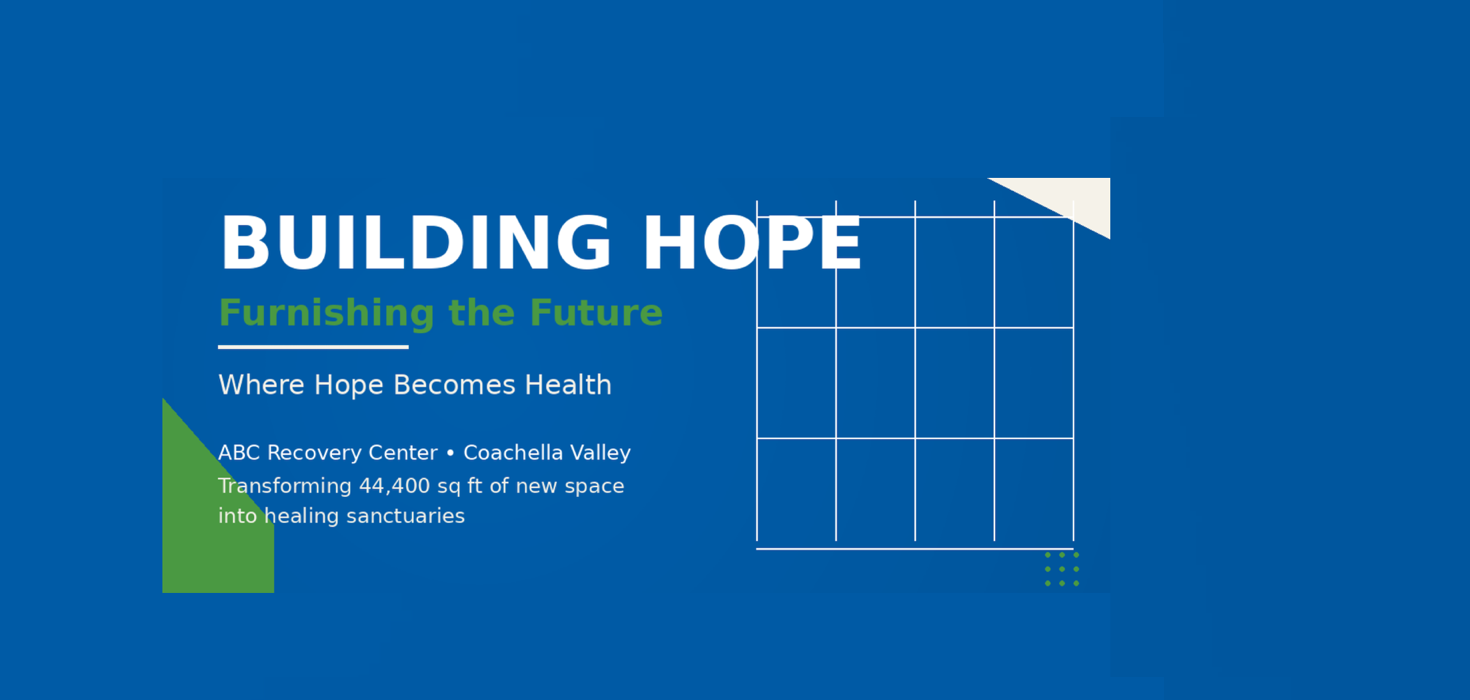 BUILDING HOPE

Furnishing the Future

Where Hope Becomes Health

ABC Recovery Center • Coachella Valley
Transforming 44,400 sq ft of new space into healing sanctuaries